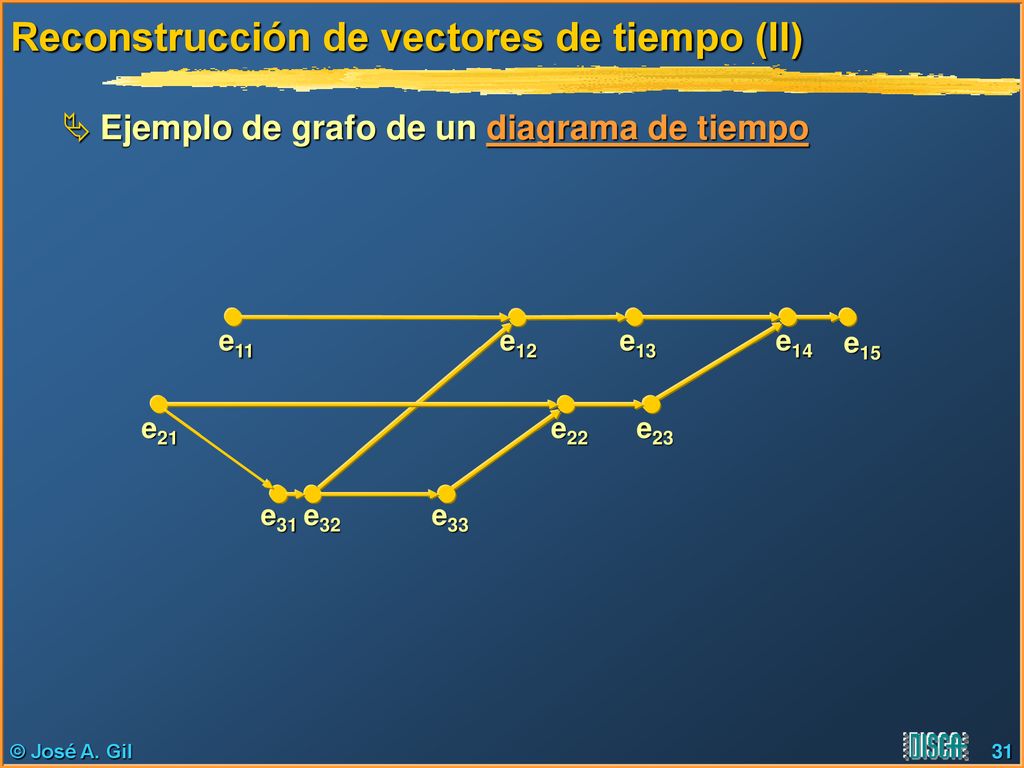 Reconstrucción de vectores de tiempo (II)

Ejemplo de grafo de un diagrama de tiempo

$e_{11}$ $e_{12}$ $e_{13}$ $e_{14}$ $e_{15}$

$e_{21}$ $e_{22}$ $e_{23}$

$e_{31}$ $e_{32}$ $e_{33}$

© José A. Gil

DISCA

31